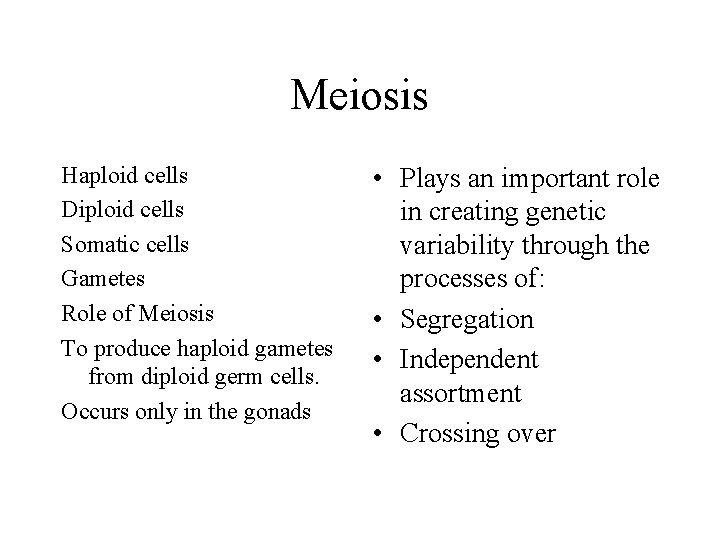 Meiosis

Haploid cells
Diploid cells
Somatic cells
Gametes
Role of Meiosis
To produce haploid gametes from diploid germ cells.
Occurs only in the gonads

• Plays an important role in creating genetic variability through the processes of:
• Segregation
• Independent assortment
• Crossing over